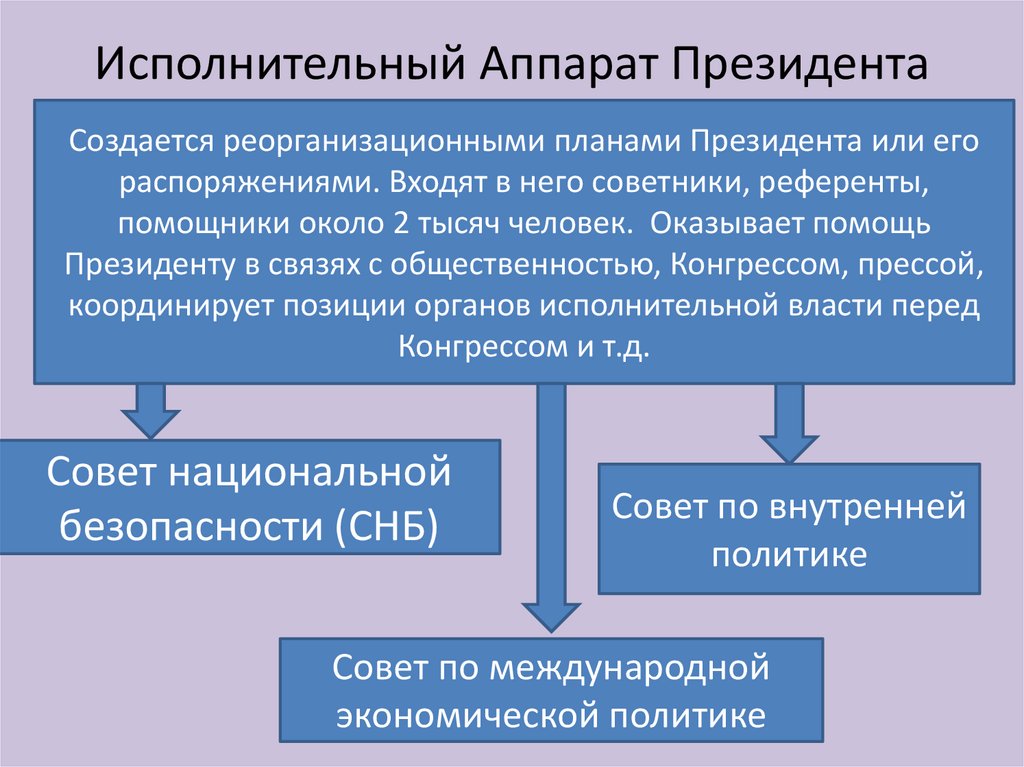 Исполнительный Аппарат Президента

Создается реорганизационными планами Президента или его распоряжениями. Входят в него советники, референты, помощники около 2 тысяч человек. Оказывает помощь Президенту в связях с общественностью, Конгрессом, прессой, координирует позиции органов исполнительной власти перед Конгрессом и т.д.

Совет национальной безопасности (СНБ)

Совет по внутренней политике

Совет по международной экономической политике